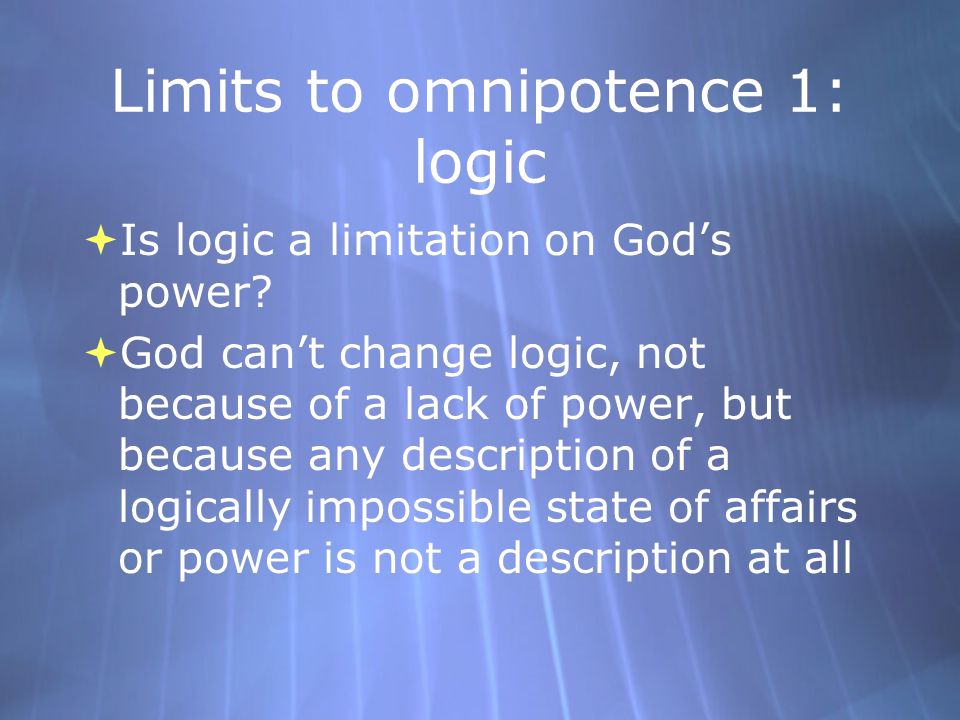 Limits to omnipotence 1: logic

Is logic a limitation on God’s power?

God can’t change logic, not because of a lack of power, but because any description of a logically impossible state of affairs or power is not a description at all